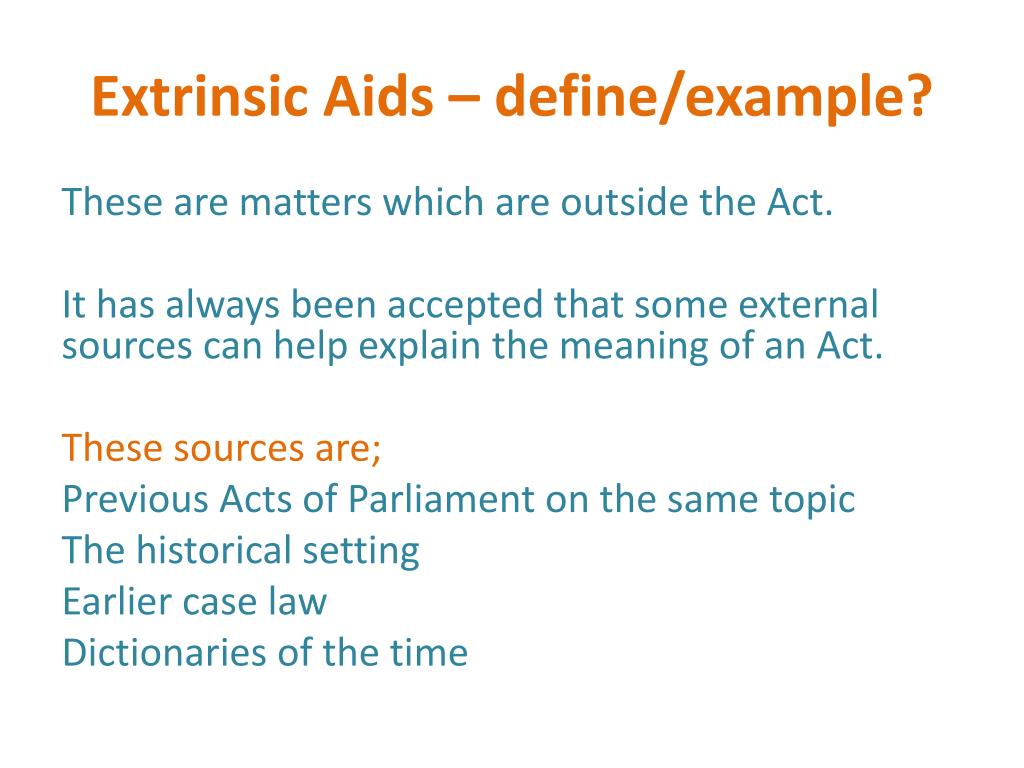 Extrinsic Aids – define/example?

These are matters which are outside the Act.

It has always been accepted that some external sources can help explain the meaning of an Act.

These sources are;
Previous Acts of Parliament on the same topic
The historical setting
Earlier case law
Dictionaries of the time